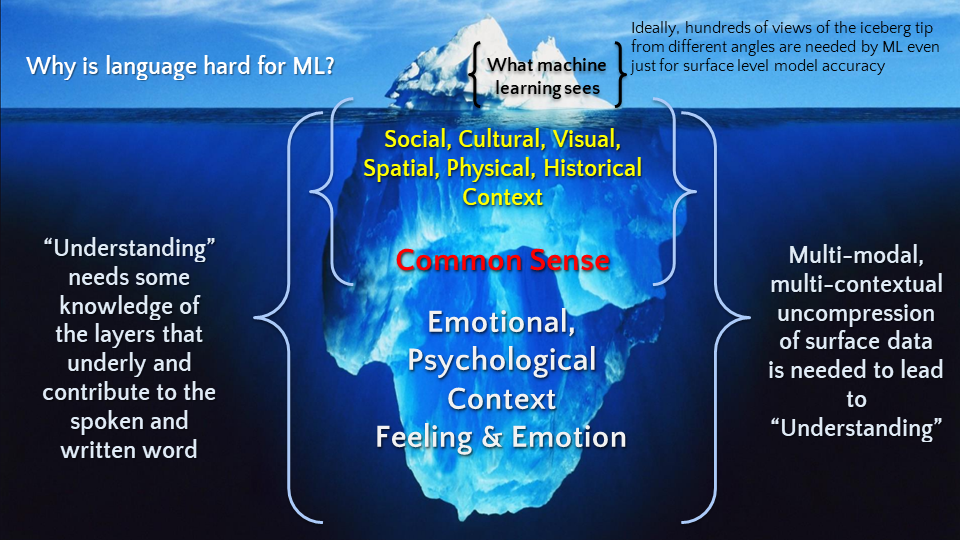 Why is language hard for ML?

What machine learning sees

Ideally, hundreds of views of the iceberg tip from different angles are needed by ML even just for surface level model accuracy

Social, Cultural, Visual, Spatial, Physical, Historical Context

Common Sense

Emotional, Psychological Context
Feeling & Emotion

"Understanding" needs some knowledge of the layers that underly and contribute to the spoken and written word

Multi-modal, multi-contextual uncompression of surface data is needed to lead to "Understanding"